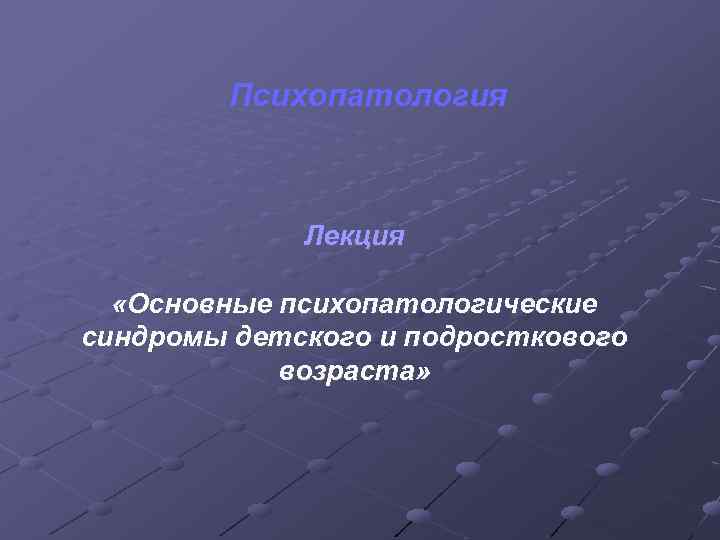 Психопатология

Лекция

«Основные психопатологические синдромы детского и подросткового возраста»